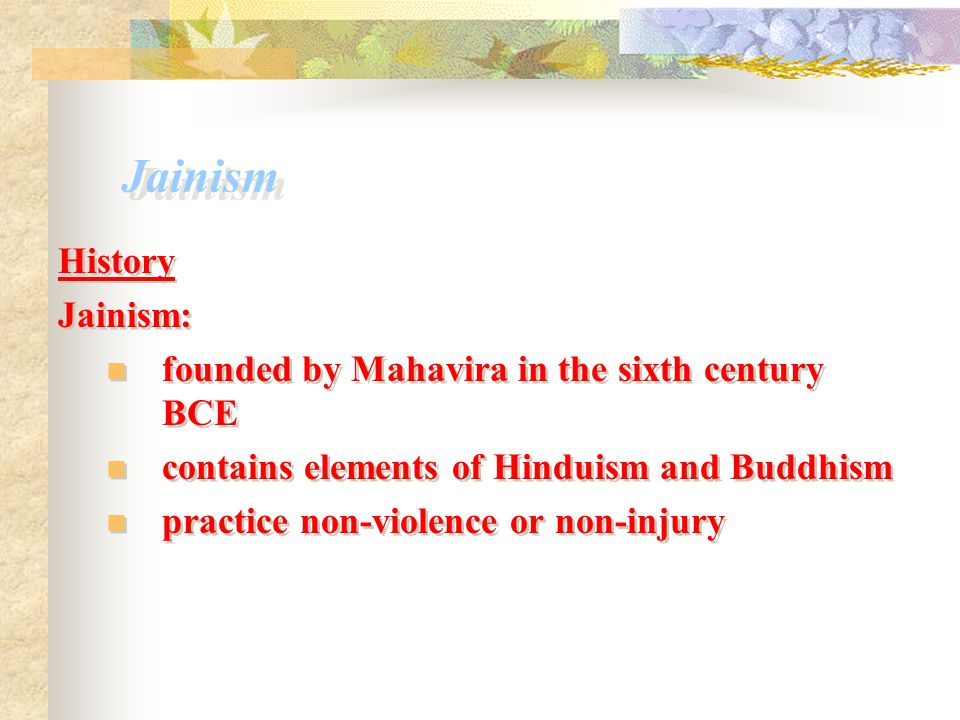 Jainism

History

Jainism:

- founded by Mahavira in the sixth century BCE
- contains elements of Hinduism and Buddhism
- practice non-violence or non-injury